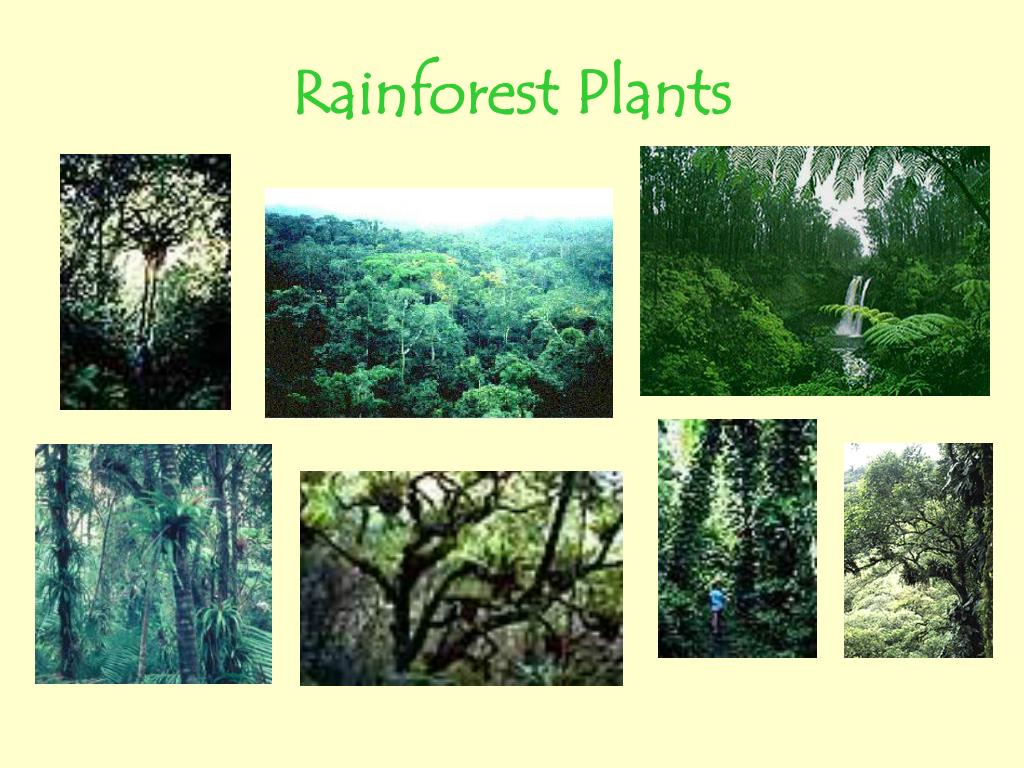 Rainforest Plants